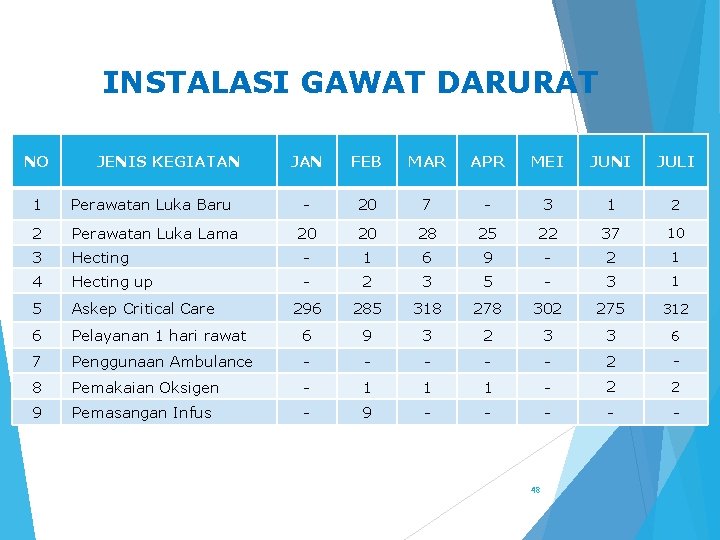 INSTALASI GAWAT DARURAT

| NO | JENIS KEGIATAN | JAN | FEB | MAR | APR | MEI | JUNI | JULI |
|---|---|---|---|---|---|---|---|---|
| 1 | Perawatan Luka Baru | - | 20 | 7 | - | 3 | 1 | 2 |
| 2 | Perawatan Luka Lama | 20 | 20 | 28 | 25 | 22 | 37 | 10 |
| 3 | Hecting | - | 1 | 6 | 9 | - | 2 | 1 |
| 4 | Hecting up | - | 2 | 3 | 5 | - | 3 | 1 |
| 5 | Askep Critical Care | 296 | 285 | 318 | 278 | 302 | 275 | 312 |
| 6 | Pelayanan 1 hari rawat | 6 | 9 | 3 | 2 | 3 | 3 | 6 |
| 7 | Penggunaan Ambulance | - | - | - | - | - | 2 | - |
| 8 | Pemakaian Oksigen | - | 1 | 1 | 1 | - | 2 | 2 |
| 9 | Pemasangan Infus | - | 9 | - | - | - | - | - |

48